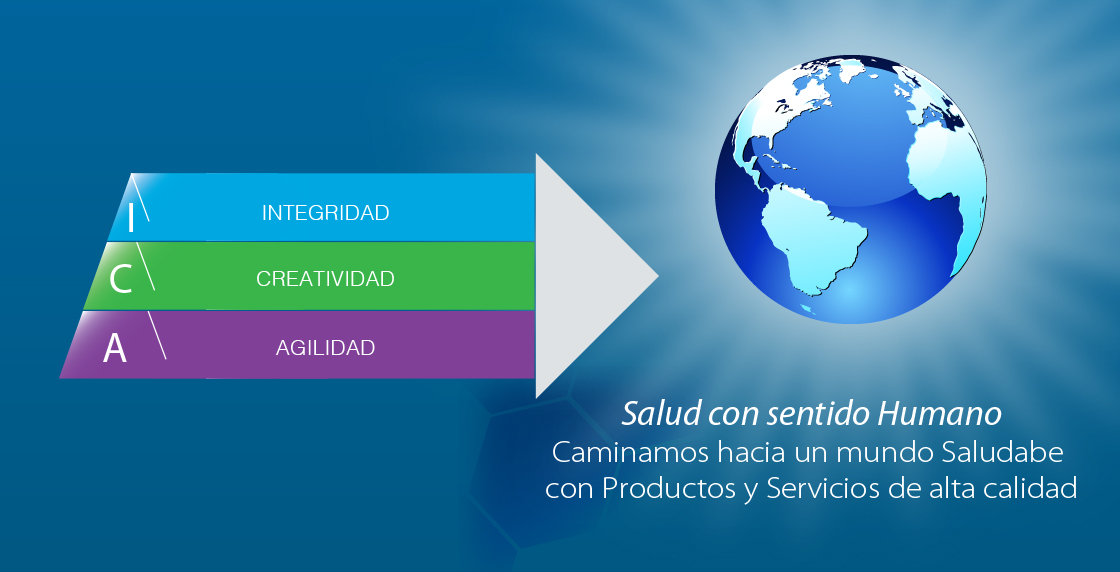 I
INTEGRIDAD
C
CREATIVIDAD
A
AGILIDAD

Salud con sentido Humano
Caminamos hacia un mundo Saludabe con Productos y Servicios de alta calidad